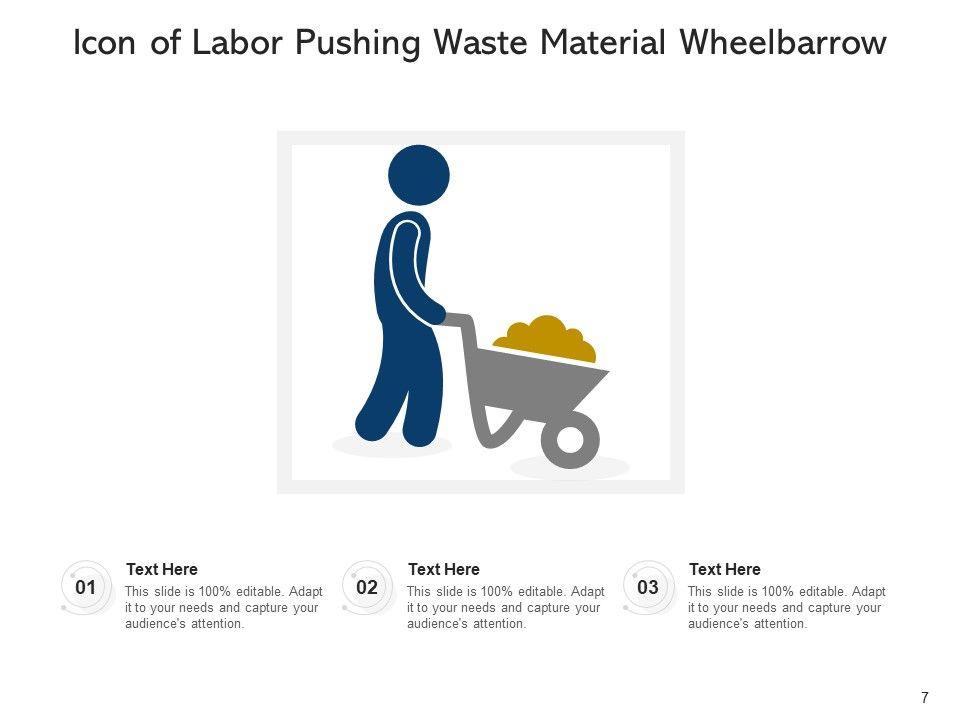 Icon of Labor Pushing Waste Material Wheelbarrow

01
Text Here
This slide is 100% editable. Adapt it to your needs and capture your audience's attention.

02
Text Here
This slide is 100% editable. Adapt it to your needs and capture your audience's attention.

03
Text Here
This slide is 100% editable. Adapt it to your needs and capture your audience's attention.

7